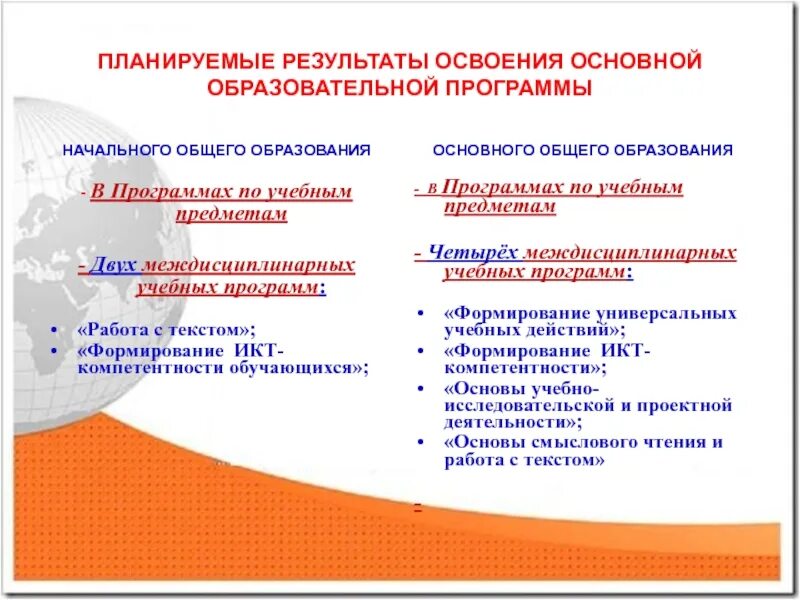 ПЛАНИРУЕМЫЕ РЕЗУЛЬТАТЫ ОСВОЕНИЯ ОСНОВНОЙ ОБРАЗОВАТЕЛЬНОЙ ПРОГРАММЫ

НАЧАЛЬНОГО ОБЩЕГО ОБРАЗОВАНИЯ

- В Программах по учебным предметам

- Двух междисциплинарных учебных программ:

• «Работа с текстом»;
• «Формирование ИКТ-компетентности обучающихся»;

ОСНОВНОГО ОБЩЕГО ОБРАЗОВАНИЯ

- в Программах по учебным предметам

- Четырёх междисциплинарных учебных программ:

• «Формирование универсальных учебных действий»;
• «Формирование ИКТ-компетентности»;
• «Основы учебно-исследовательской и проектной деятельности»;
• «Основы смыслового чтения и работа с текстом»

-